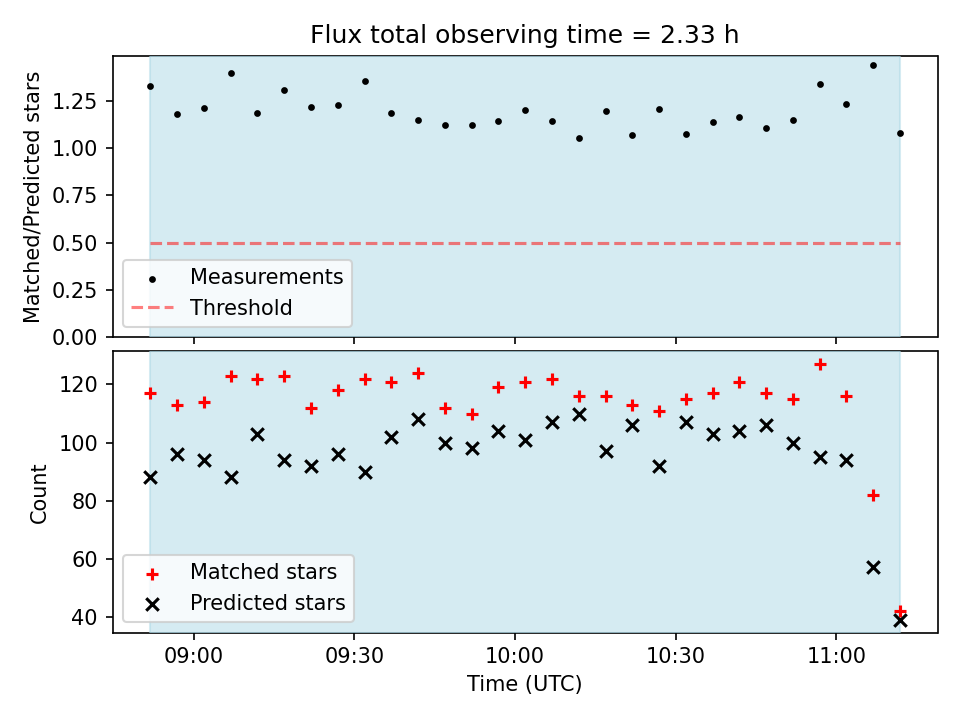 Flux total observing time = 2.33 h

Matched/Predicted stars

1.25
1.00
0.75
0.50
0.25
0.00

Measurements
Threshold

Count

120
100
80
60
40

Matched stars
Predicted stars

09:00
09:30
10:00
10:30
11:00

Time (UTC)